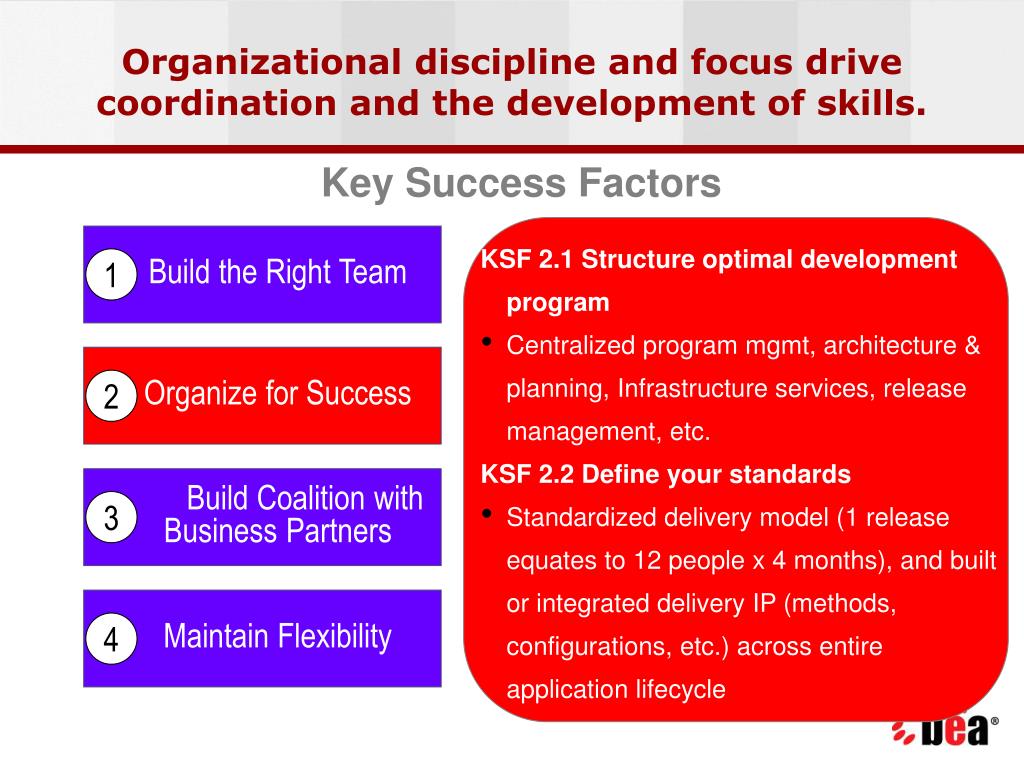 Organizational discipline and focus drive coordination and the development of skills.

Key Success Factors

1 Build the Right Team

2 Organize for Success

3 Build Coalition with Business Partners

4 Maintain Flexibility

KSF 2.1 Structure optimal development program

• Centralized program mgmt, architecture & planning, Infrastructure services, release management, etc.

KSF 2.2 Define your standards

• Standardized delivery model (1 release equates to 12 people x 4 months), and built or integrated delivery IP (methods, configurations, etc.) across entire application lifecycle

bea®